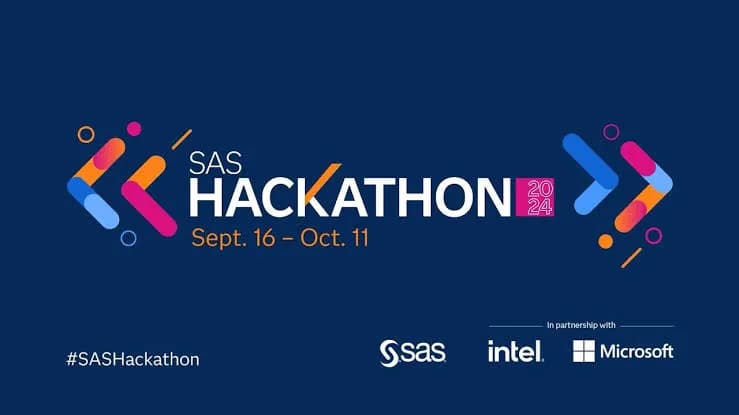 SAS
HACKATHON 2024
Sept. 16 – Oct. 11

#SASHackathon

In partnership with

sas

intel.

Microsoft